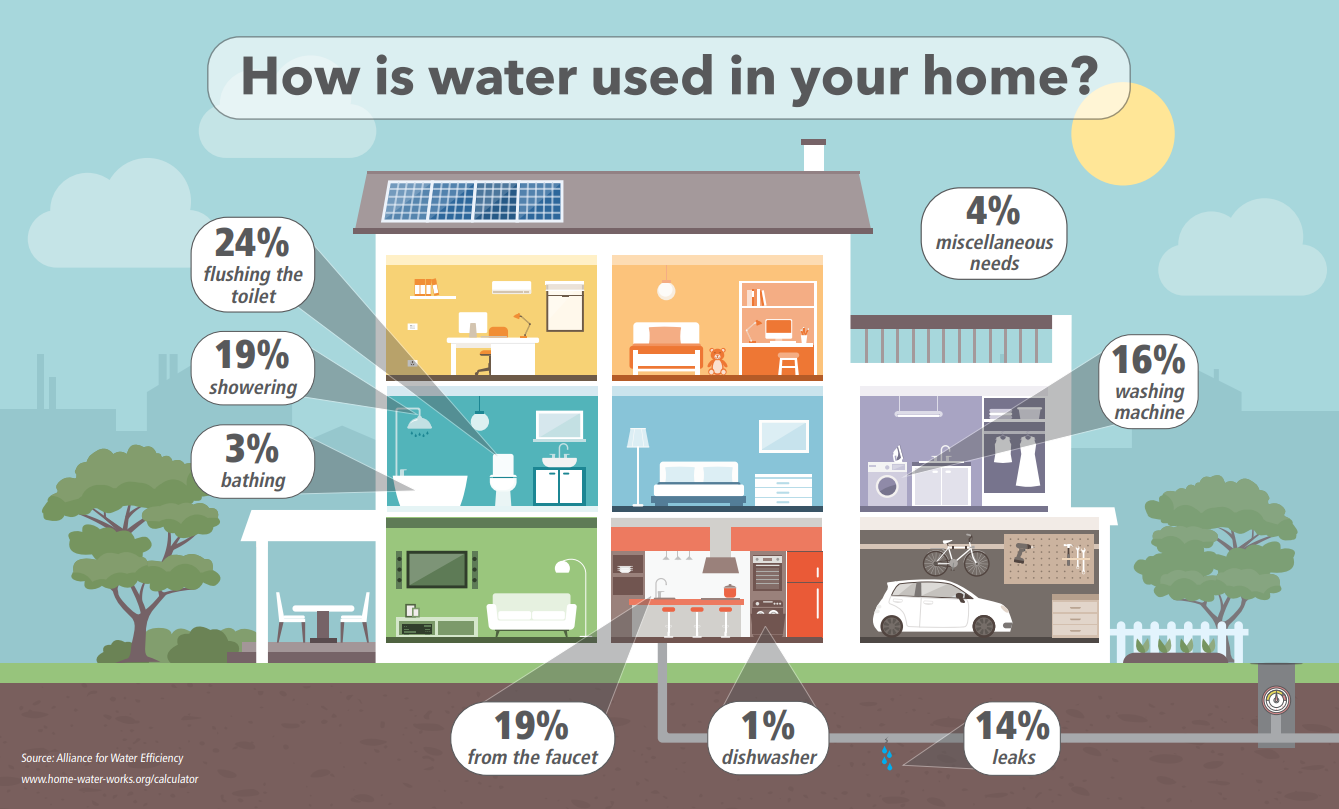 How is water used in your home?

24%
flushing the toilet

19%
showering

3%
bathing

4%
miscellaneous needs

16%
washing machine

19%
from the faucet

1%
dishwasher

14%
leaks

Source: Alliance for Water Efficiency
www.home-water-works.org/calculator